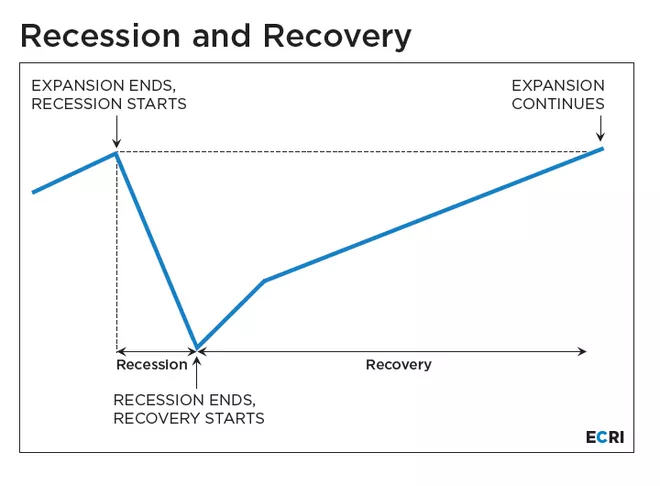 Recession and Recovery

EXPANSION ENDS, RECESSION STARTS

EXPANSION CONTINUES

Recession

Recovery

RECESSION ENDS, RECOVERY STARTS

ECRI